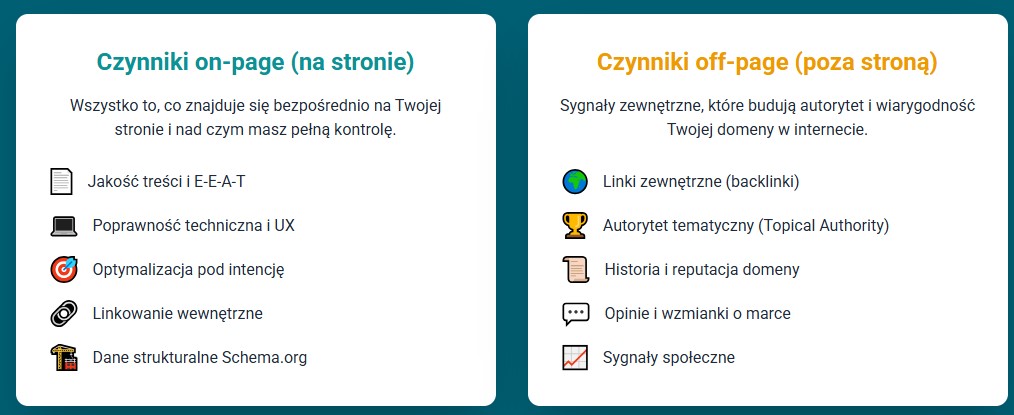 Czynniki on-page (na stronie)

Wszystko to, co znajduje się bezpośrednio na Twojej stronie i nad czym masz pełną kontrolę.

Jakość treści i E-E-A-T

Poprawność techniczna i UX

Optymalizacja pod intencję

Linkowanie wewnętrzne

Dane strukturalne Schema.org

Czynniki off-page (poza stroną)

Sygnały zewnętrzne, które budują autorytet i wiarygodność Twojej domeny w internecie.

Linki zewnętrzne (backlinki)

Autorytet tematyczny (Topical Authority)

Historia i reputacja domeny

Opinie i wzmianki o marce

Sygnały społeczne